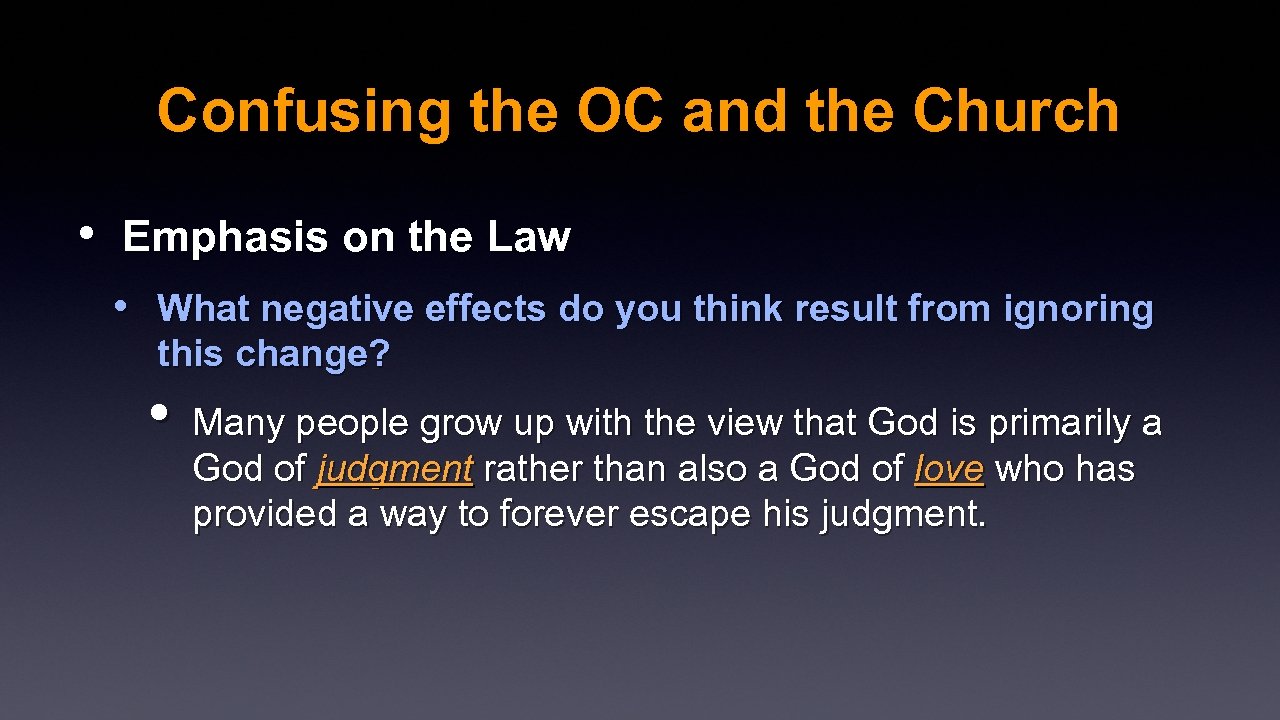 Confusing the OC and the Church

• Emphasis on the Law

• What negative effects do you think result from ignoring this change?

• Many people grow up with the view that God is primarily a God of judgment rather than also a God of love who has provided a way to forever escape his judgment.